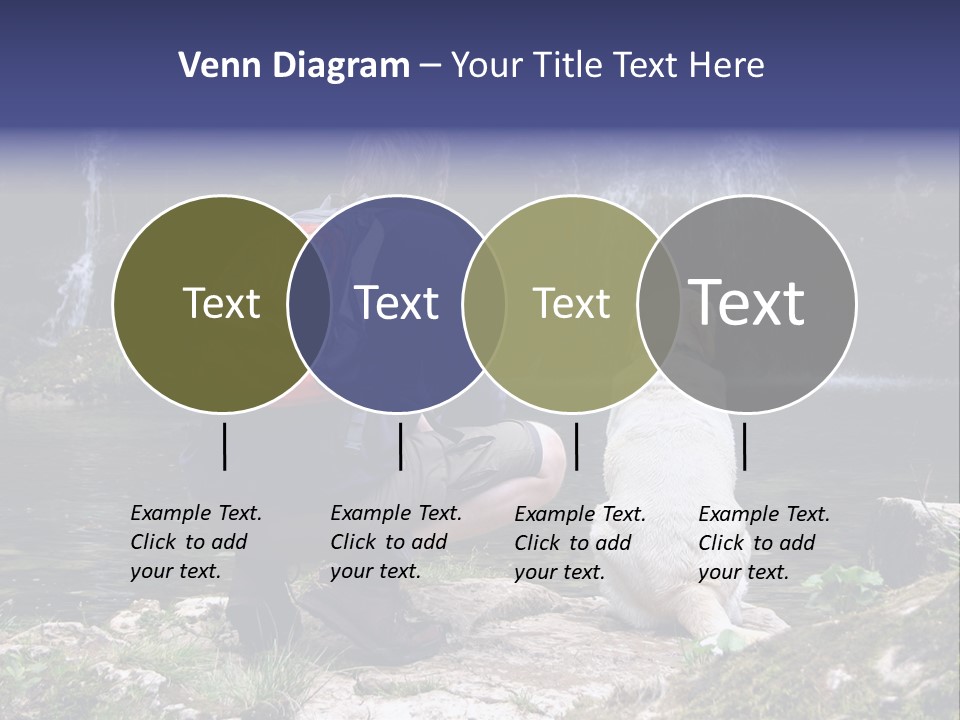 Venn Diagram – Your Title Text Here

Text

Text

Text

Text

Example Text. Click to add your text.

Example Text. Click to add your text.

Example Text. Click to add your text.

Example Text. Click to add your text.